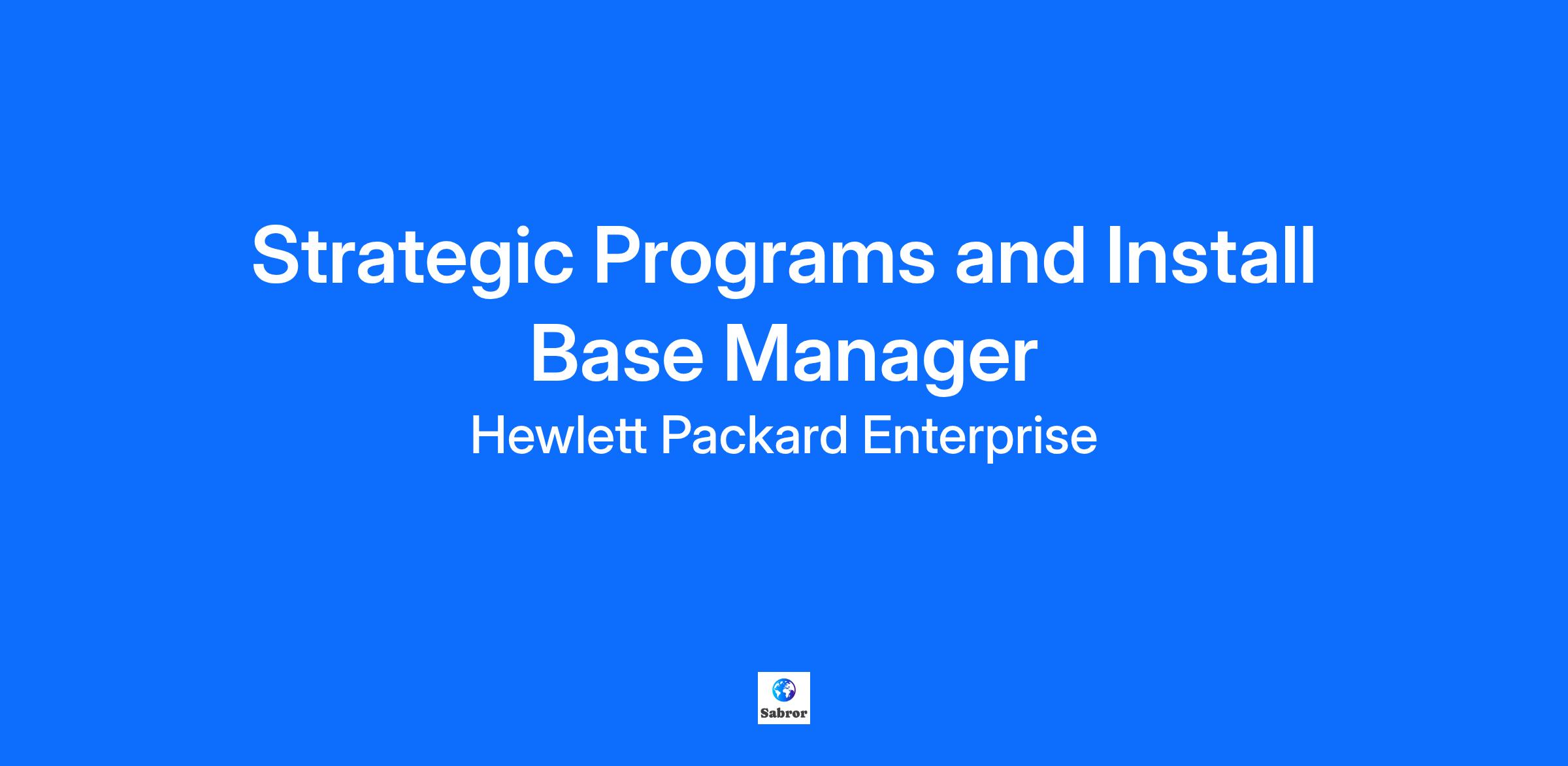 Strategic Programs and Install Base Manager

Hewlett Packard Enterprise

Sabror